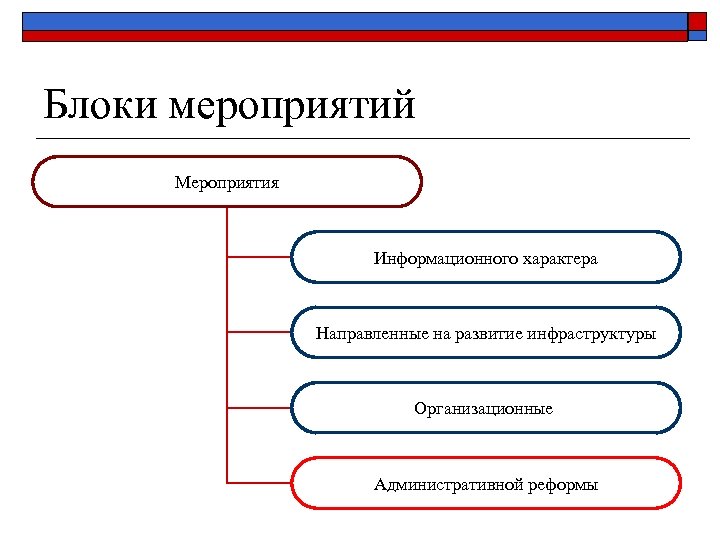 Блоки мероприятий

Мероприятия

Информационного характера

Направленные на развитие инфраструктуры

Организационные

Административной реформы